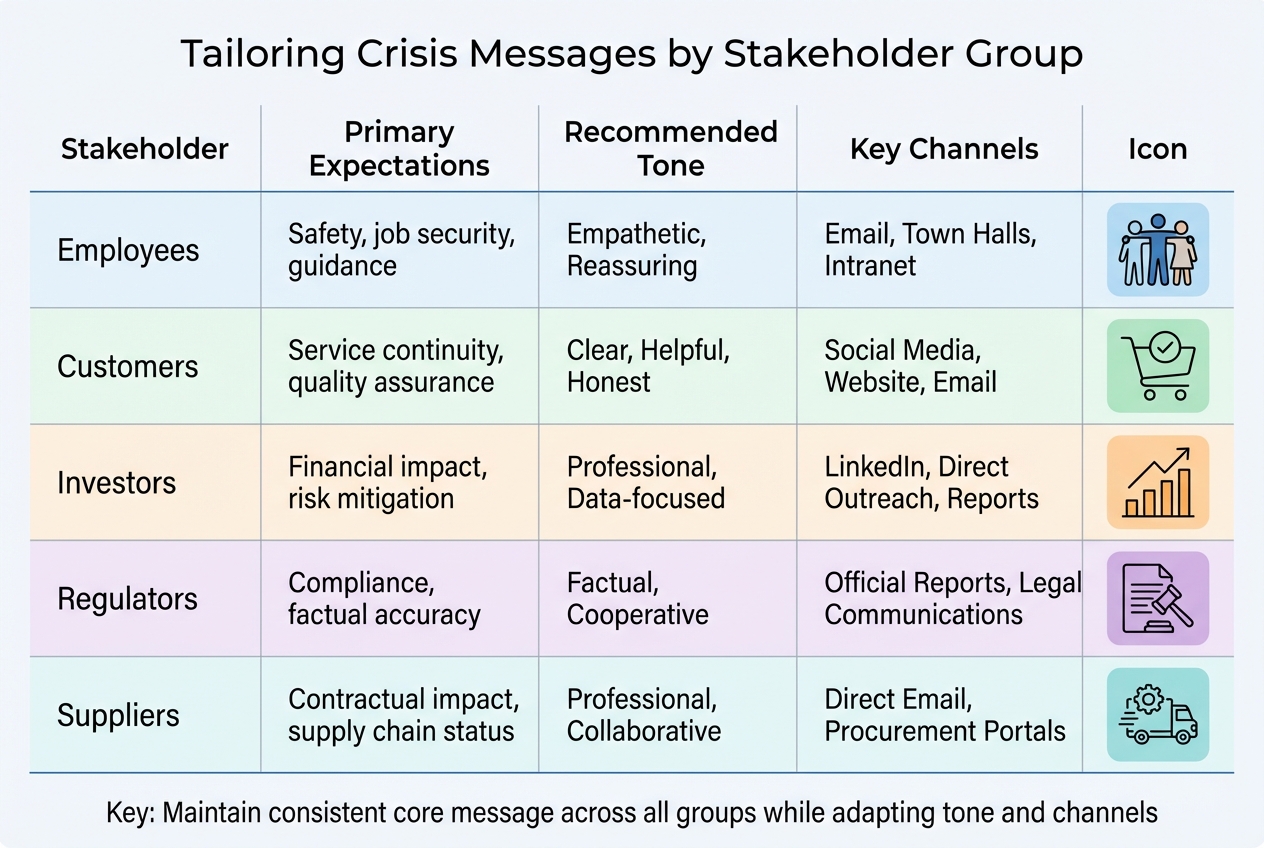 Tailoring Crisis Messages by Stakeholder Group

| Stakeholder | Primary Expectations | Recommended Tone | Key Channels | Icon |
|---|---|---|---|---|
| Employees | Safety, job security, guidance | Empathetic, Reassuring | Email, Town Halls, Intranet | |
| Customers | Service continuity, quality assurance | Clear, Helpful, Honest | Social Media, Website, Email | |
| Investors | Financial impact, risk mitigation | Professional, Data-focused | LinkedIn, Direct Outreach, Reports | |
| Regulators | Compliance, factual accuracy | Factual, Cooperative | Official Reports, Legal Communications | |
| Suppliers | Contractual impact, supply chain status | Professional, Collaborative | Direct Email, Procurement Portals | |

Key: Maintain consistent core message across all groups while adapting tone and channels